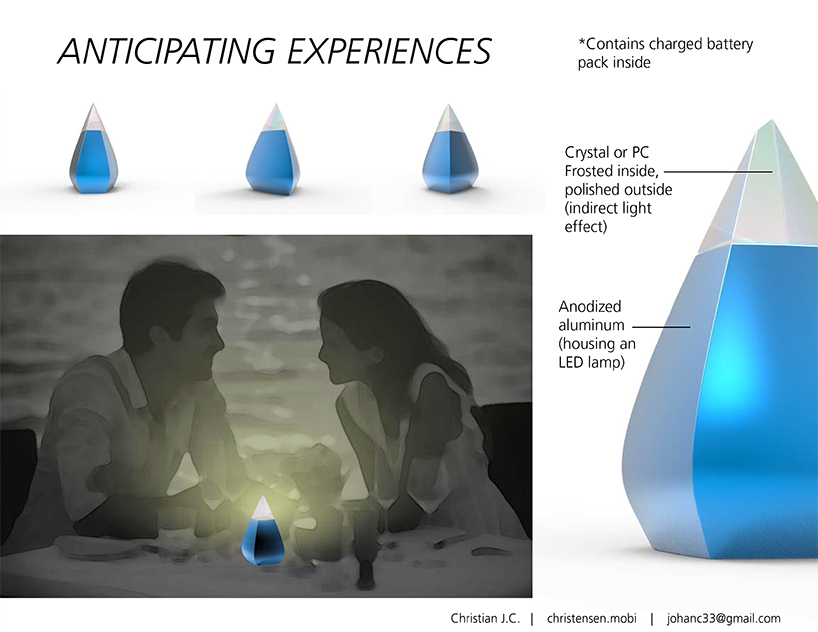 ANTICIPATING EXPERIENCES

*Contains charged battery pack inside

Crystal or PC Frosted inside, polished outside (indirect light effect)

Anodized aluminum (housing an LED lamp)

Christian J.C. | christensen.mobi | johanc33@gmail.com